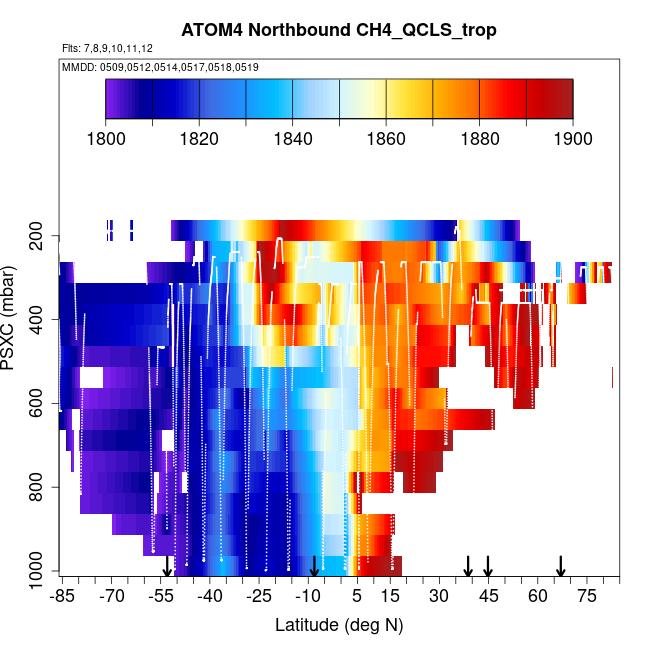 ATOM4 Northbound CH4_QCLS_trop

Flts: 7,8,9,10,11,12

MMDD: 0509,0512,0514,0517,0518,0519

1800 1820 1840 1860 1880 1900

PSXC (mbar)

200
400
600
800
1000

-85 -70 -55 -40 -25 -10 5 15 30 45 60 75

Latitude (deg N)